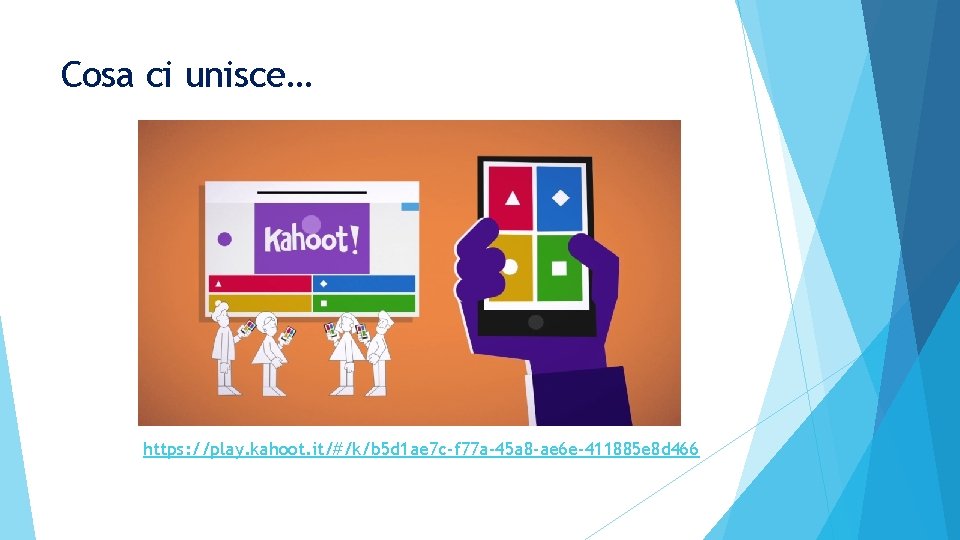 Cosa ci unisce…

Kahoot!

https://play.kahoot.it/#/k/b5d1ae7c-f77a-45a8-ae6e-411885e8d466